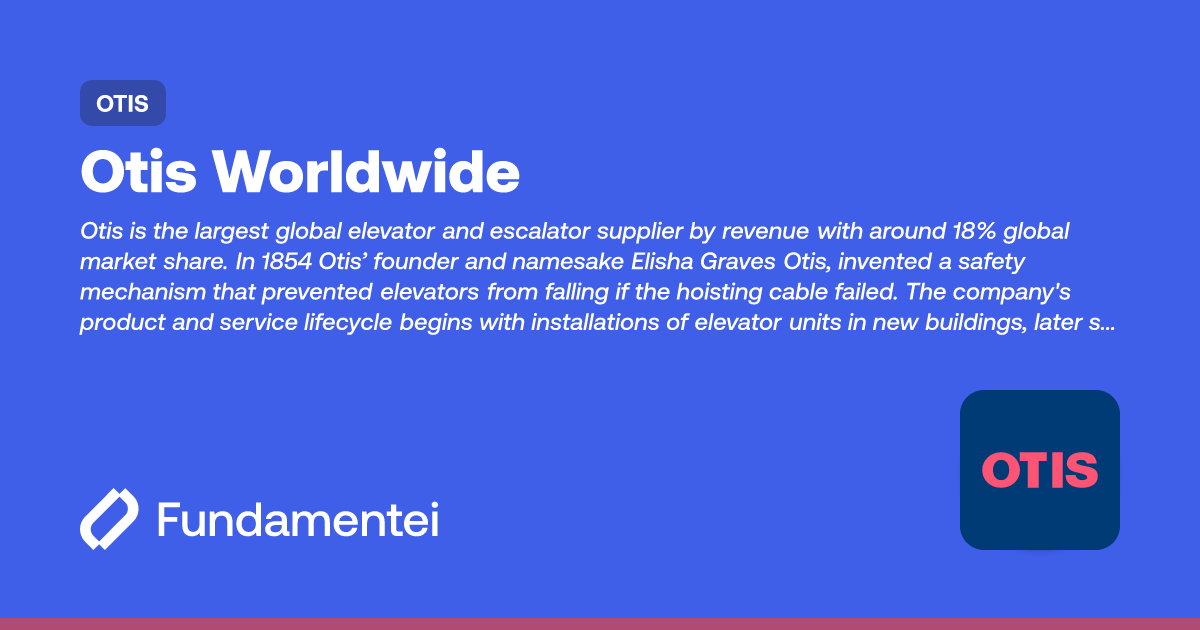 OTIS

Otis Worldwide

Otis is the largest global elevator and escalator supplier by revenue with around 18% global market share. In 1854 Otis' founder and namesake Elisha Graves Otis, invented a safety mechanism that prevented elevators from falling if the hoisting cable failed. The company's product and service lifecycle begins with installations of elevator units in new buildings, later s...

Fundamentei

OTIS